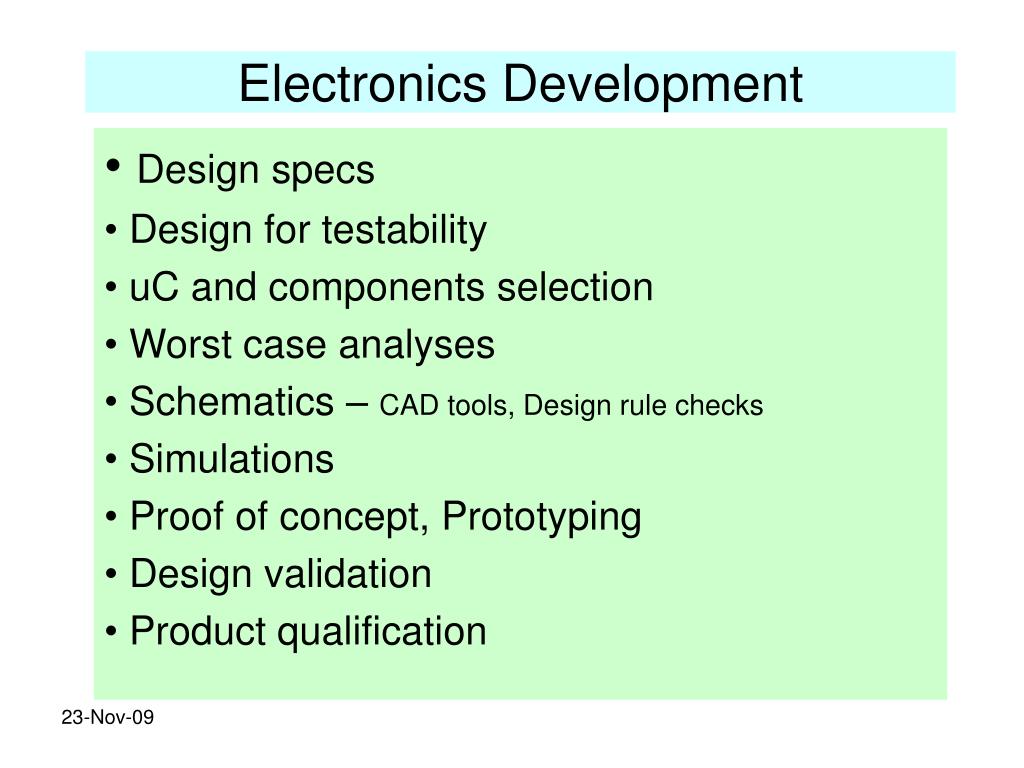 Electronics Development

• Design specs
• Design for testability
• uC and components selection
• Worst case analyses
• Schematics – CAD tools, Design rule checks
• Simulations
• Proof of concept, Prototyping
• Design validation
• Product qualification

23-Nov-09